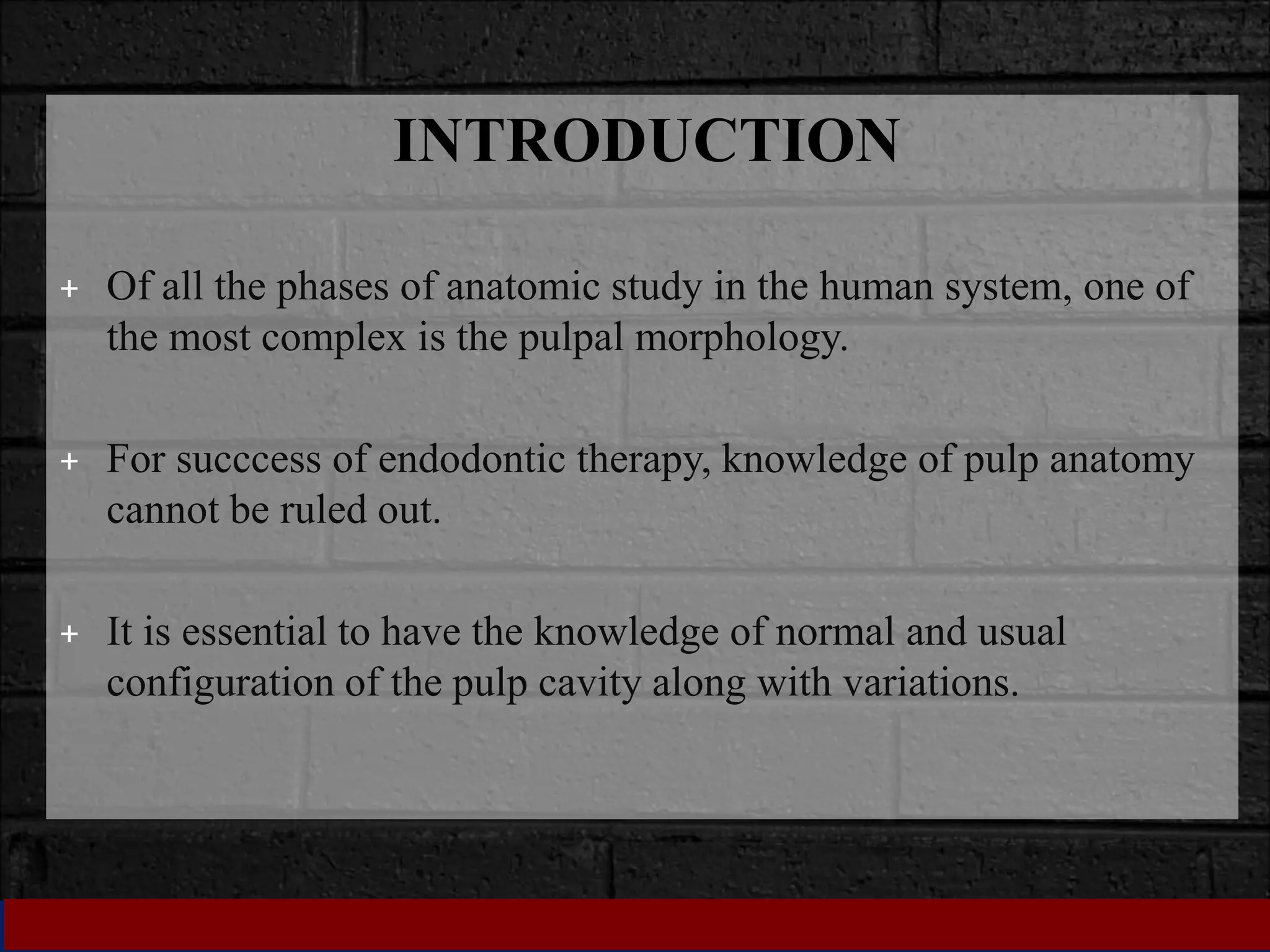 INTRODUCTION

+ Of all the phases of anatomic study in the human system, one of the most complex is the pulpal morphology.

+ For succcess of endodontic therapy, knowledge of pulp anatomy cannot be ruled out.

+ It is essential to have the knowledge of normal and usual configuration of the pulp cavity along with variations.